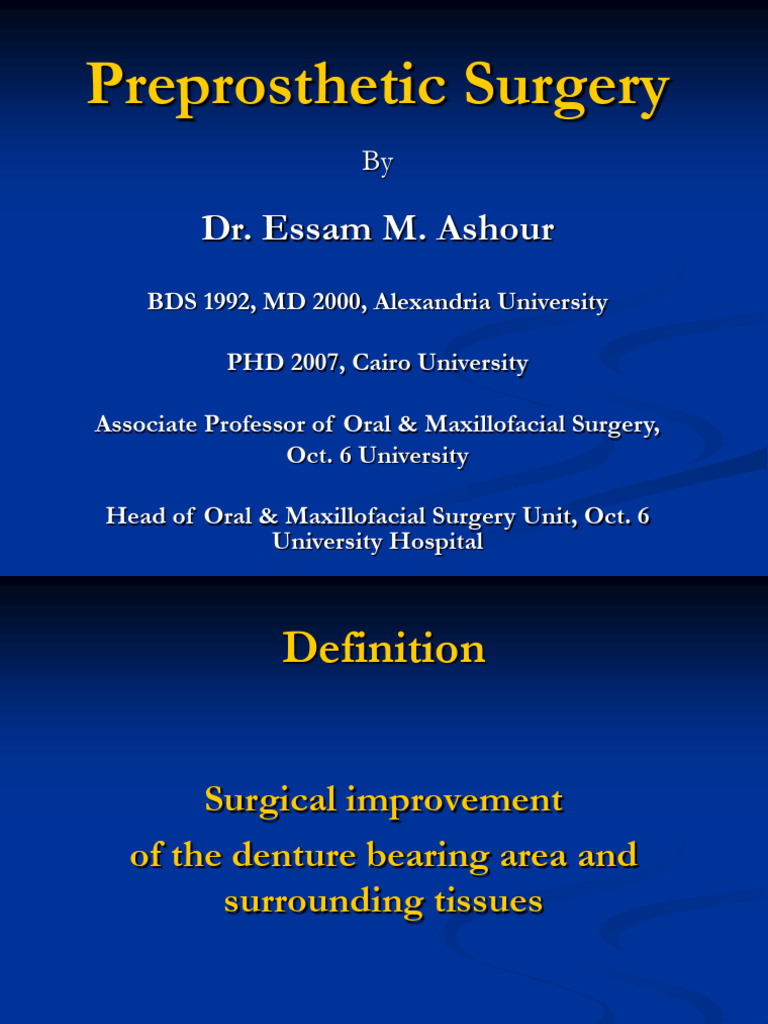 Preprosthetic Surgery

By

Dr. Essam M. Ashour

BDS 1992, MD 2000, Alexandria University

PHD 2007, Cairo University

Associate Professor of Oral & Maxillofacial Surgery, Oct. 6 University

Head of Oral & Maxillofacial Surgery Unit, Oct. 6 University Hospital

Definition

Surgical improvement of the denture bearing area and surrounding tissues